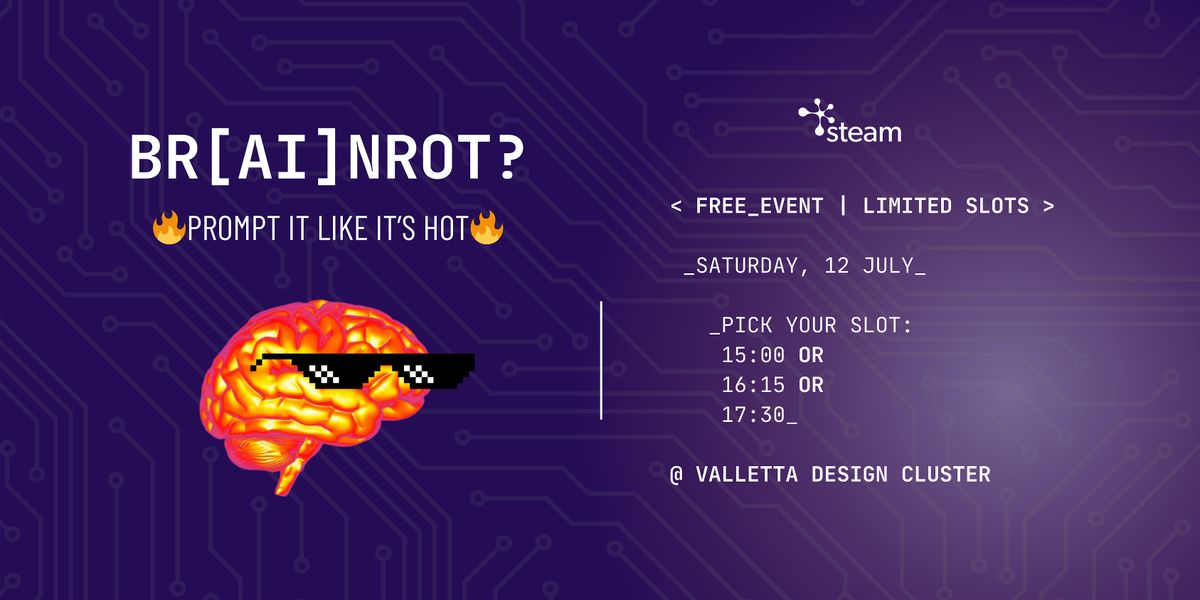 BR[AI]NROT?

🔥PROMPT IT LIKE IT'S HOT🔥

steam

< FREE_EVENT | LIMITED SLOTS >

_SATURDAY, 12 JULY_

_PICK YOUR SLOT:
15:00 OR
16:15 OR
17:30_

@ VALLETTA DESIGN CLUSTER